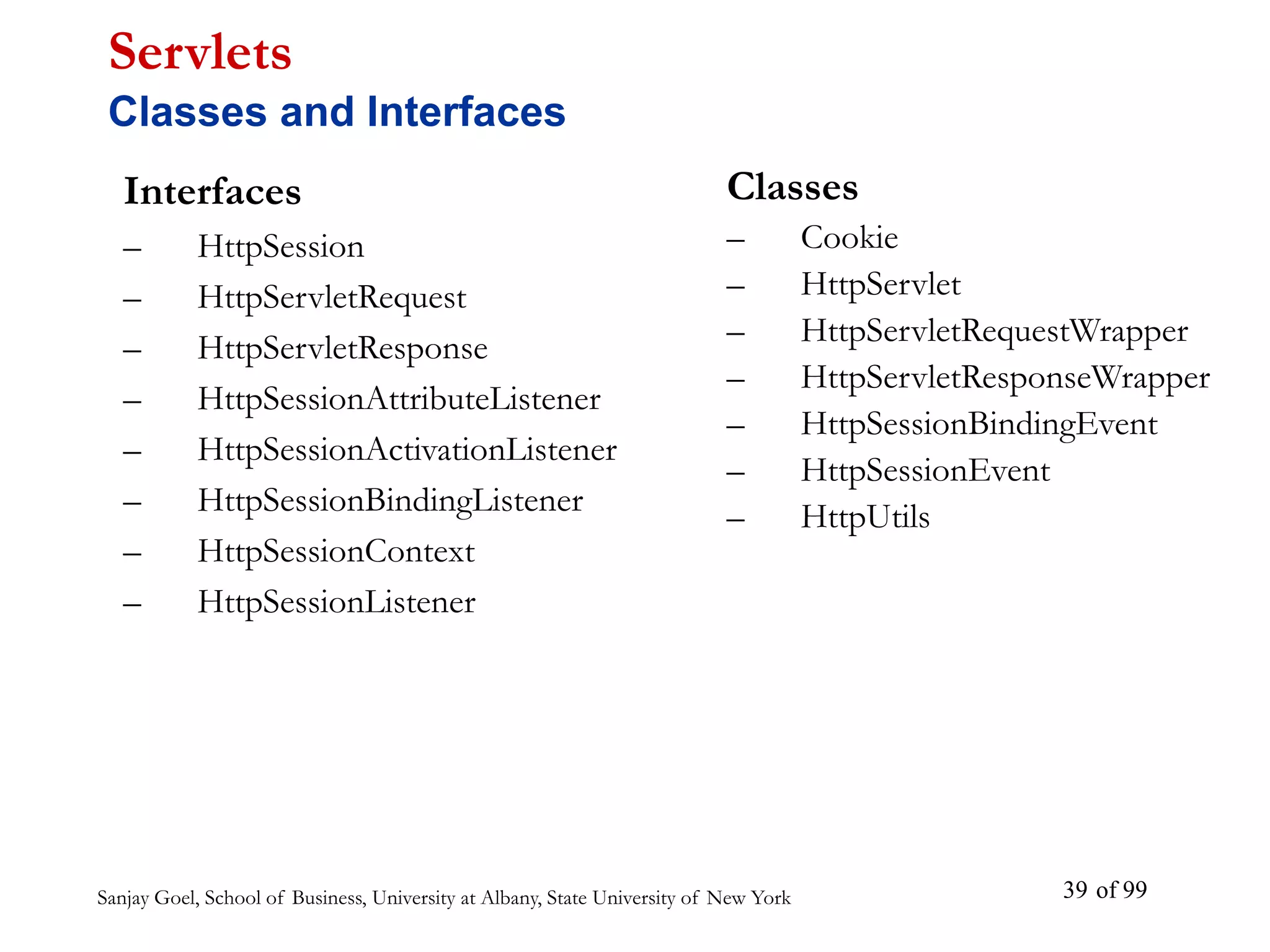 Servlets
Classes and Interfaces

Interfaces
– HttpSession
– HttpServletRequest
– HttpServletResponse
– HttpSessionAttributeListener
– HttpSessionActivationListener
– HttpSessionBindingListener
– HttpSessionContext
– HttpSessionListener

Classes
– Cookie
– HttpServlet
– HttpServletRequestWrapper
– HttpServletResponseWrapper
– HttpSessionBindingEvent
– HttpSessionEvent
– HttpUtils

Sanjay Goel, School of Business, University at Albany, State University of New York

39 of 99